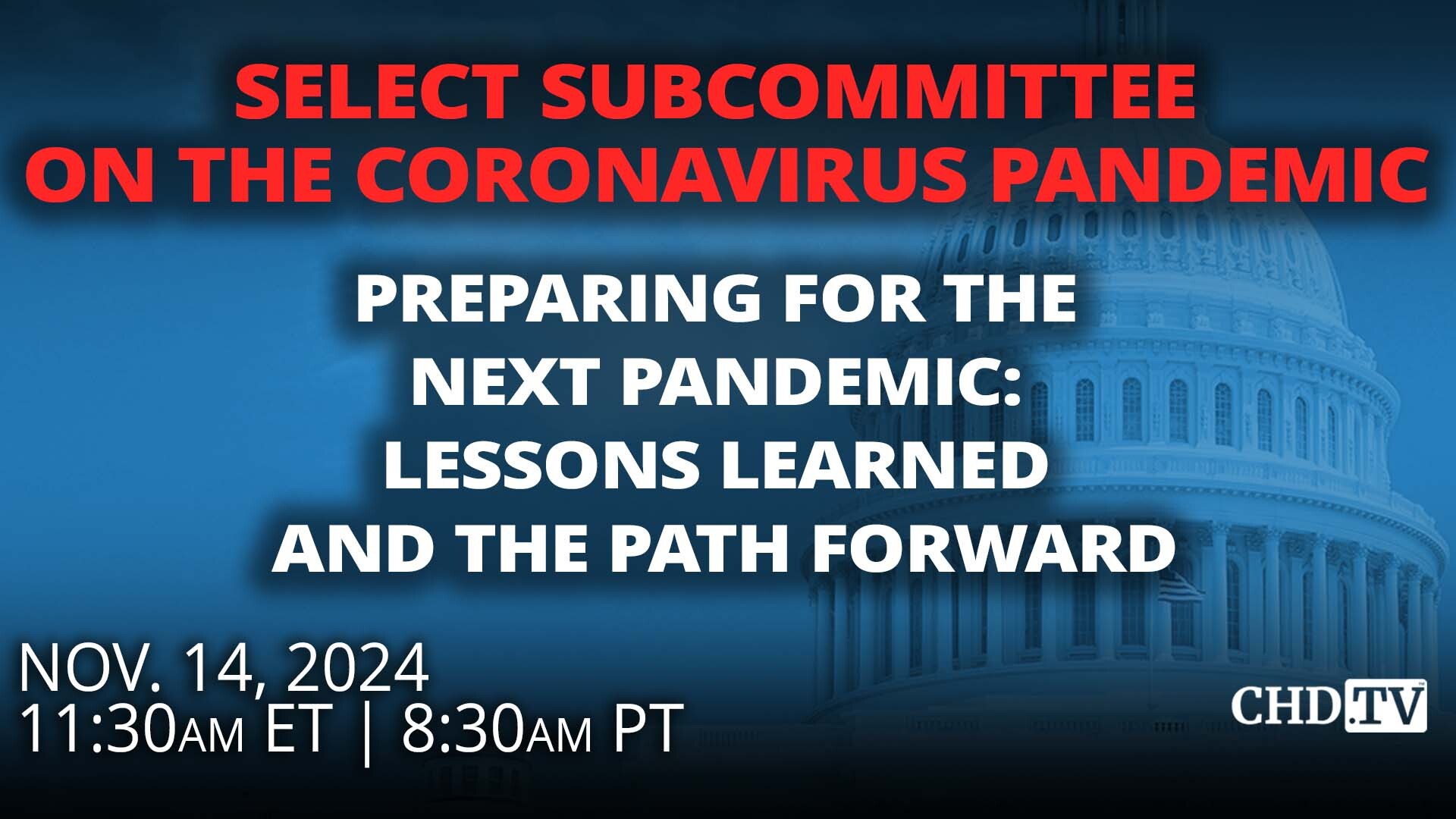 SELECT SUBCOMMITTEE ON THE CORONAVIRUS PANDEMIC

PREPARING FOR THE NEXT PANDEMIC: LESSONS LEARNED AND THE PATH FORWARD

NOV. 14, 2024
11:30AM ET | 8:30AM PT

CHD.TV